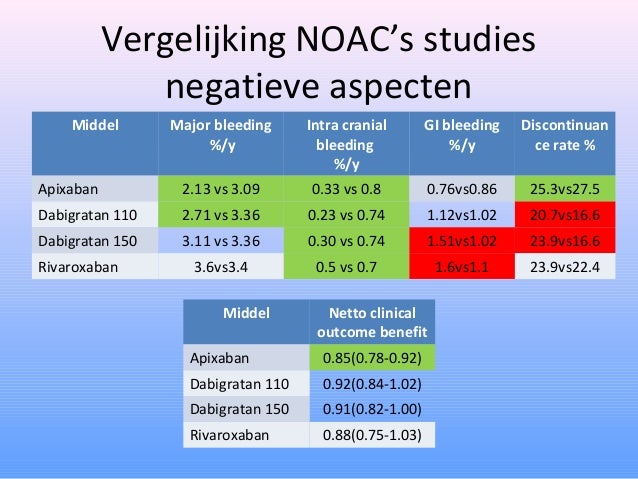 Vergelijking NOAC's studies negatieve aspecten

| Middel | Major bleeding %/y | Intra cranial bleeding %/y | GI bleeding %/y | Discontinuance rate % |
|---|---|---|---|---|
| Apixaban | 2.13 vs 3.09 | 0.33 vs 0.8 | 0.76vs0.86 | 25.3vs27.5 |
| Dabigratan 110 | 2.71 vs 3.36 | 0.23 vs 0.74 | 1.12vs1.02 | 20.7vs16.6 |
| Dabigratan 150 | 3.11 vs 3.36 | 0.30 vs 0.74 | 1.51vs1.02 | 23.9vs16.6 |
| Rivaroxaban | 3.6vs3.4 | 0.5 vs 0.7 | 1.6vs1.1 | 23.9vs22.4 |

| Middel | Netto clinical outcome benefit |
|---|---|
| Apixaban | 0.85(0.78-0.92) |
| Dabigratan 110 | 0.92(0.84-1.02) |
| Dabigratan 150 | 0.91(0.82-1.00) |
| Rivaroxaban | 0.88(0.75-1.03) |